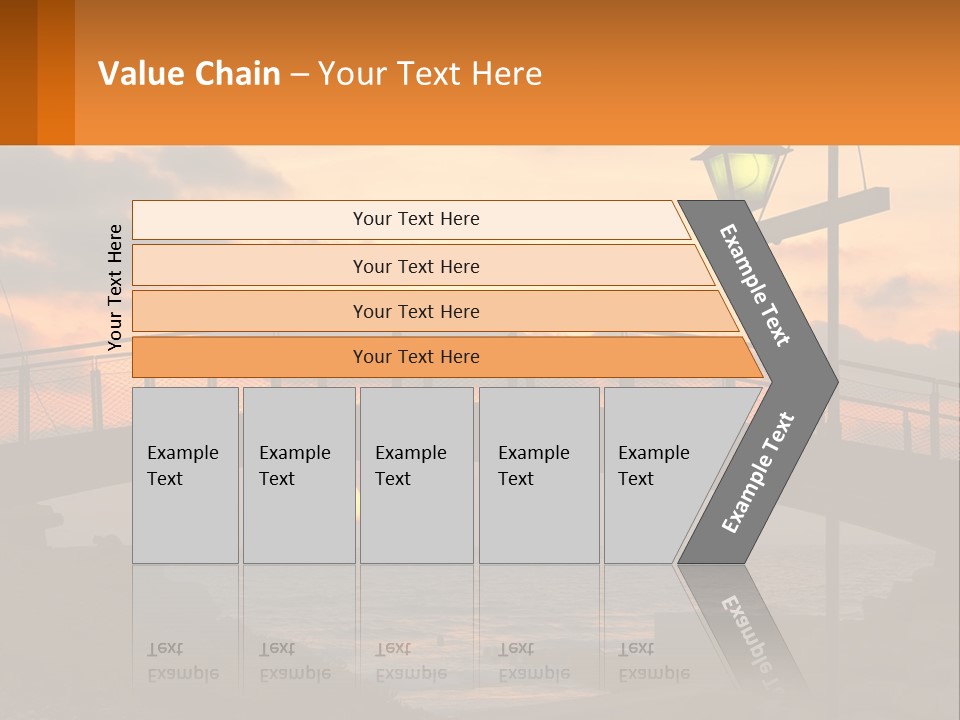 Value Chain – Your Text Here

Your Text Here

Your Text Here

Your Text Here

Your Text Here

Your Text Here

Example Text

Example Text

Example Text

Example Text

Example Text

Example Text

Example Text